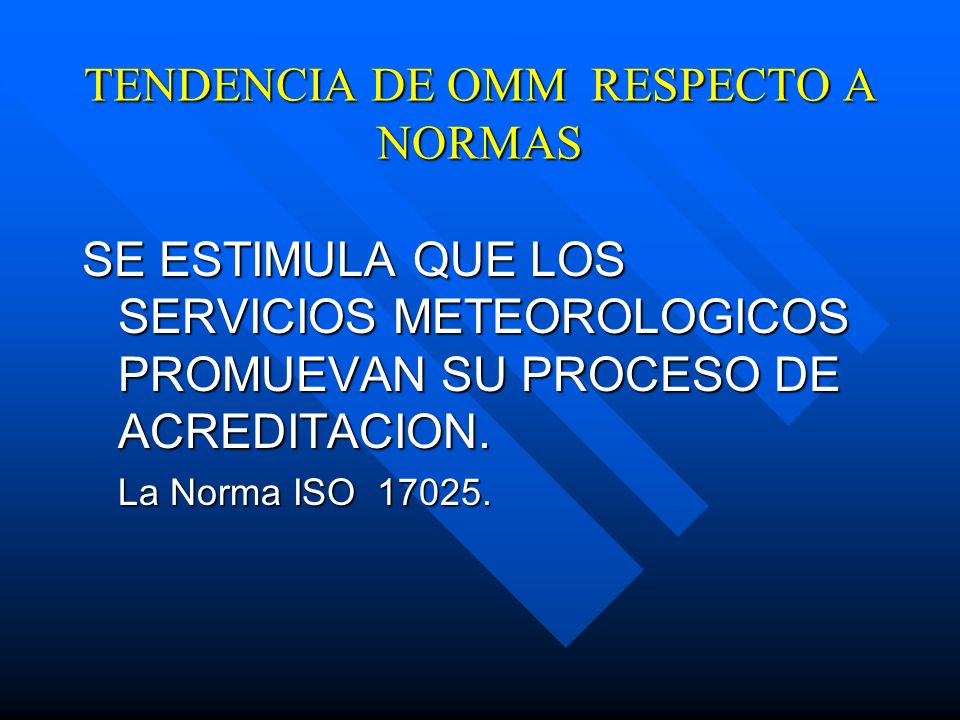 TENDENCIA DE OMM RESPECTO A NORMAS

SE ESTIMULA QUE LOS SERVICIOS METEOROLOGICOS PROMUEVAN SU PROCESO DE ACREDITACION.

La Norma ISO 17025.